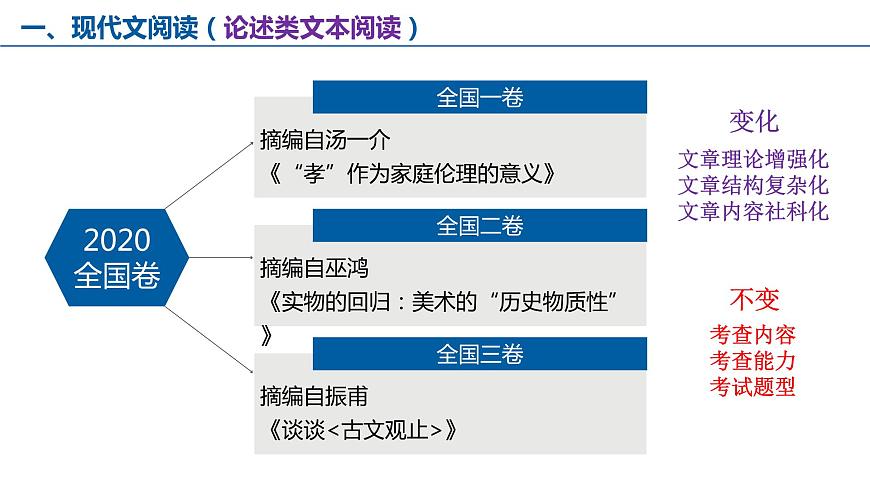 一、现代文阅读（论述类文本阅读）

2020
全国卷

全国一卷
摘编自汤一介
《“孝”作为家庭伦理的意义》

全国二卷
摘编自巫鸿
《实物的回归：美术的“历史物质性”》

全国三卷
摘编自振甫
《谈谈<古文观止>》

变化
文章理论增强化
文章结构复杂化
文章内容社科化

不变
考查内容
考查能力
考试题型